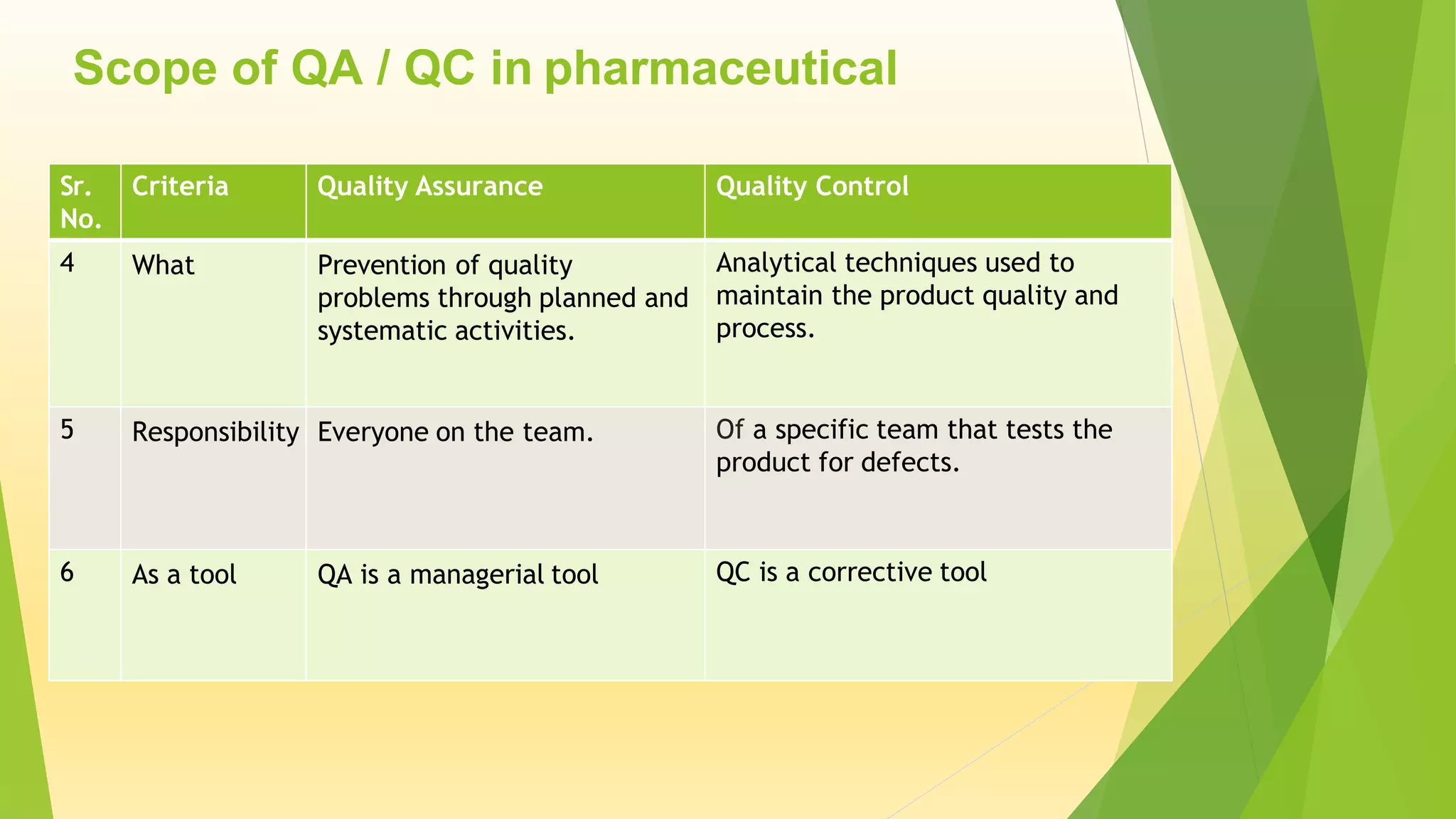 Scope of QA / QC in pharmaceutical

| Sr. No. | Criteria | Quality Assurance | Quality Control |
|---|---|---|---|
| 4 | What | Prevention of quality problems through planned and systematic activities. | Analytical techniques used to maintain the product quality and process. |
| 5 | Responsibility | Everyone on the team. | Of a specific team that tests the product for defects. |
| 6 | As a tool | QA is a managerial tool | QC is a corrective tool |